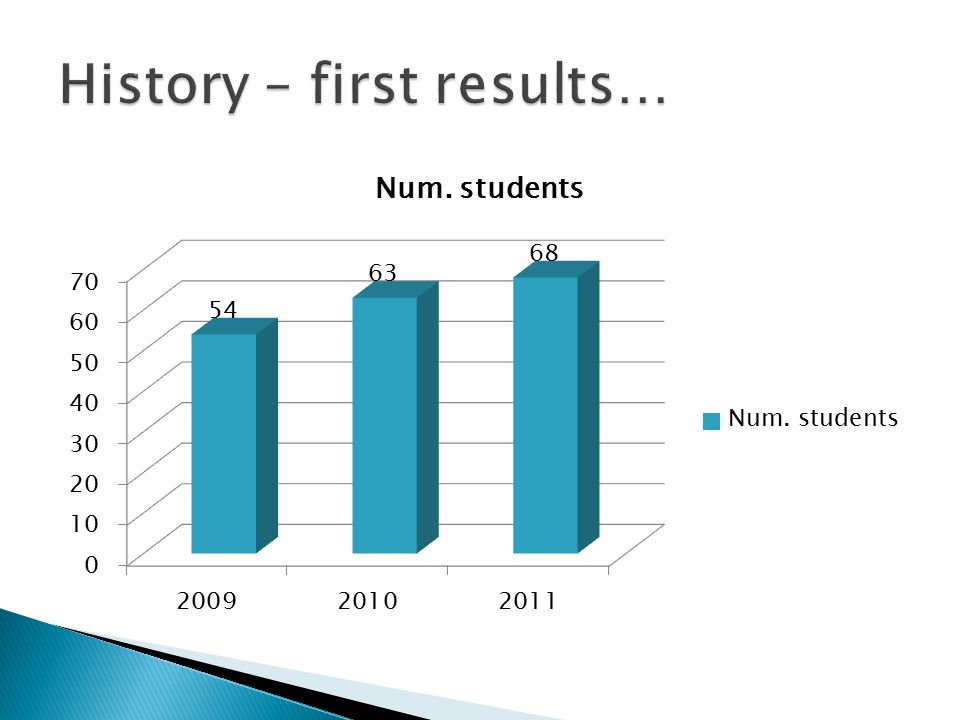 History – first results…

Num. students

70
60
50
40
30
20
10
0

54
63
68

2009
2010
2011

Num. students